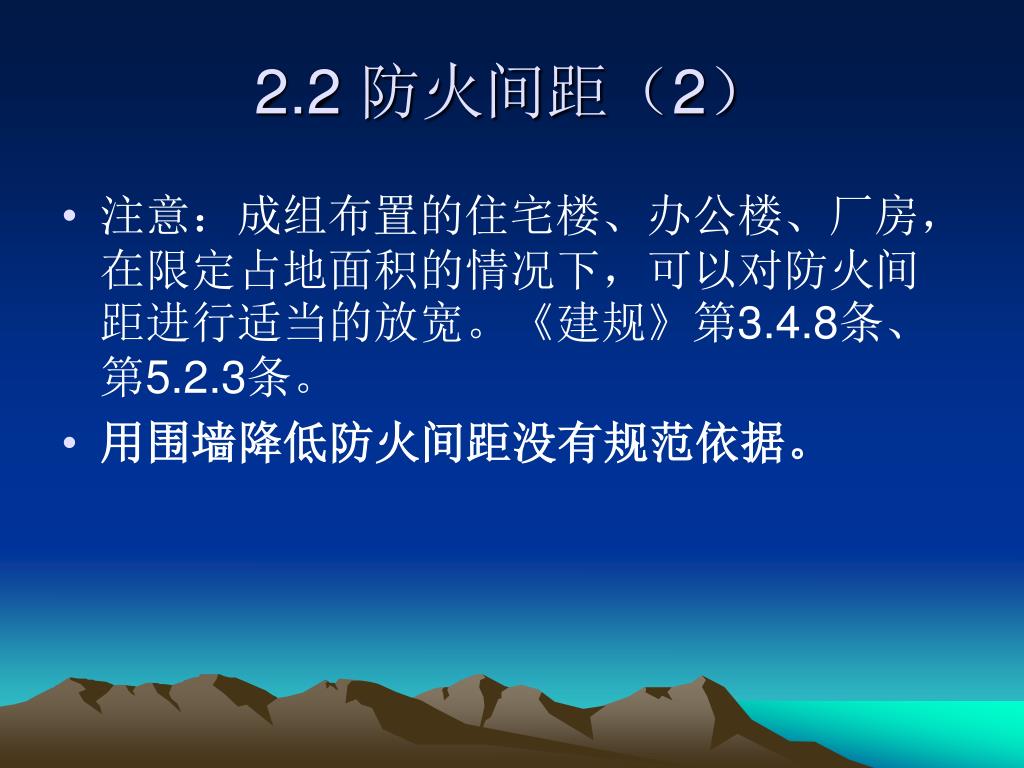 2.2 防火间距（2）

• 注意：成组布置的住宅楼、办公楼、厂房，在限定占地面积的情况下，可以对防火间距进行适当的放宽。《建规》第3.4.8条、第5.2.3条。

• 用围墙降低防火间距没有规范依据。